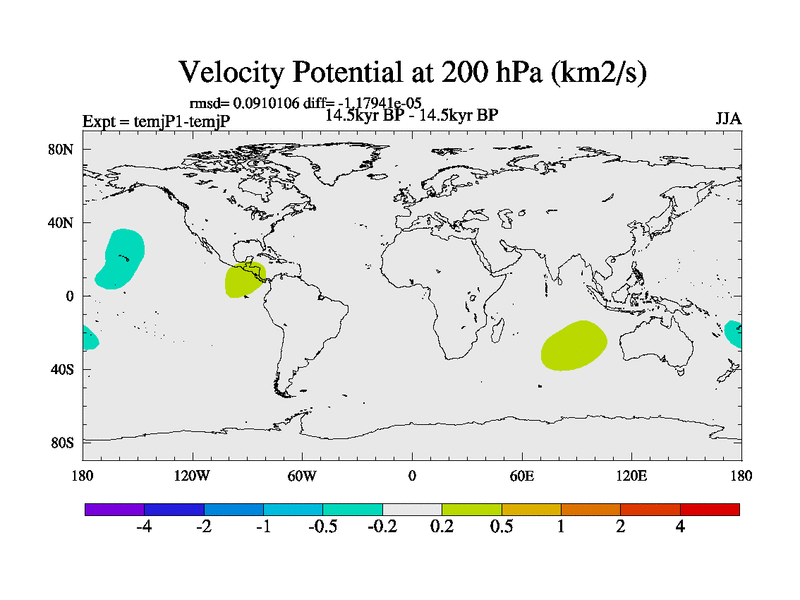 Velocity Potential at 200 hPa (km2/s)

rmsd= 0.0910106 diff= -1.17941e-05

Expt = temjP1-temjP

14.5kyr BP - 14.5kyr BP

JJA

80N
40N
0
40S
80S

180
120W
60W
0
60E
120E
180

-4
-2
-1
-0.5
-0.2
0.2
0.5
1
2
4